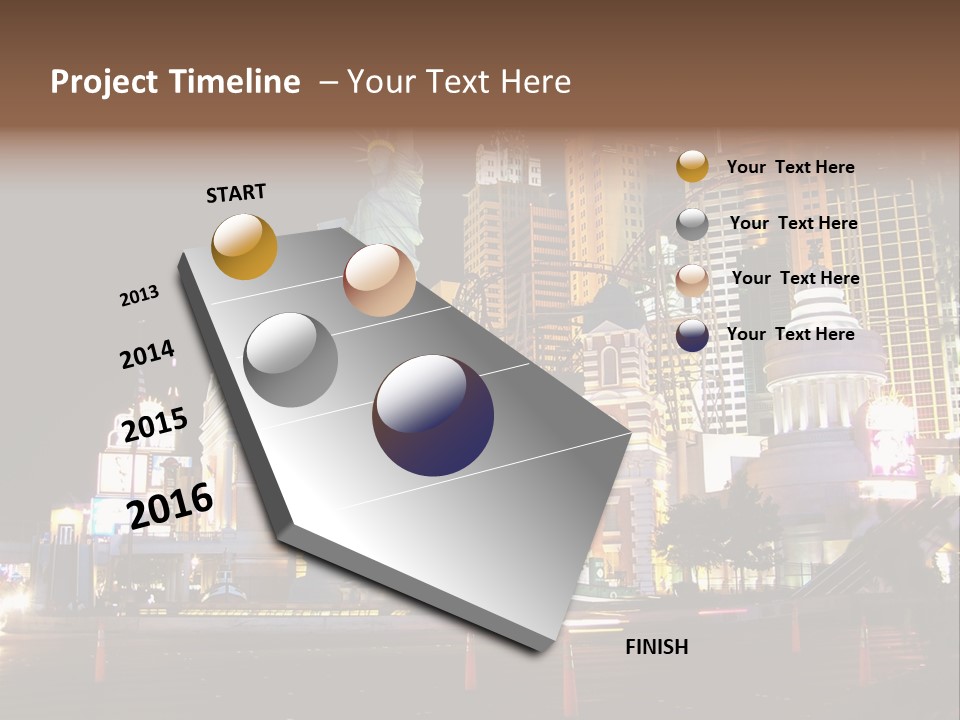 Project Timeline – Your Text Here

START

2013

2014

2015

2016

FINISH

Your Text Here

Your Text Here

Your Text Here

Your Text Here